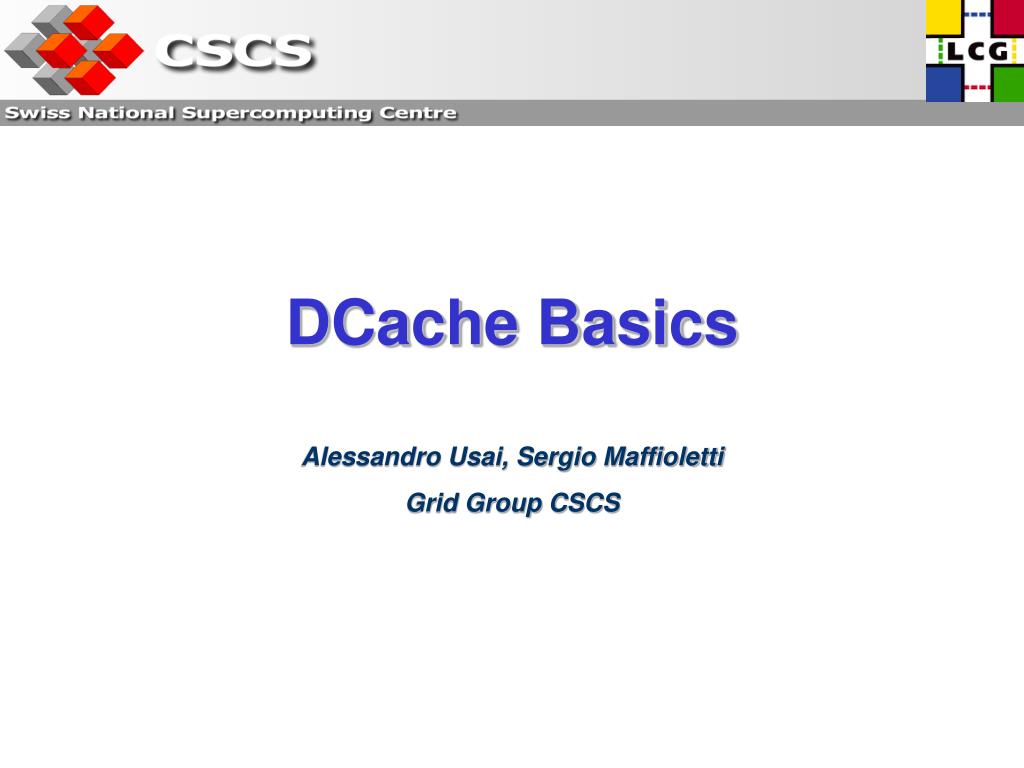 CSCS

LCG

Swiss National Supercomputing Centre

DCache Basics

Alessandro Usai, Sergio Maffioletti

Grid Group CSCS